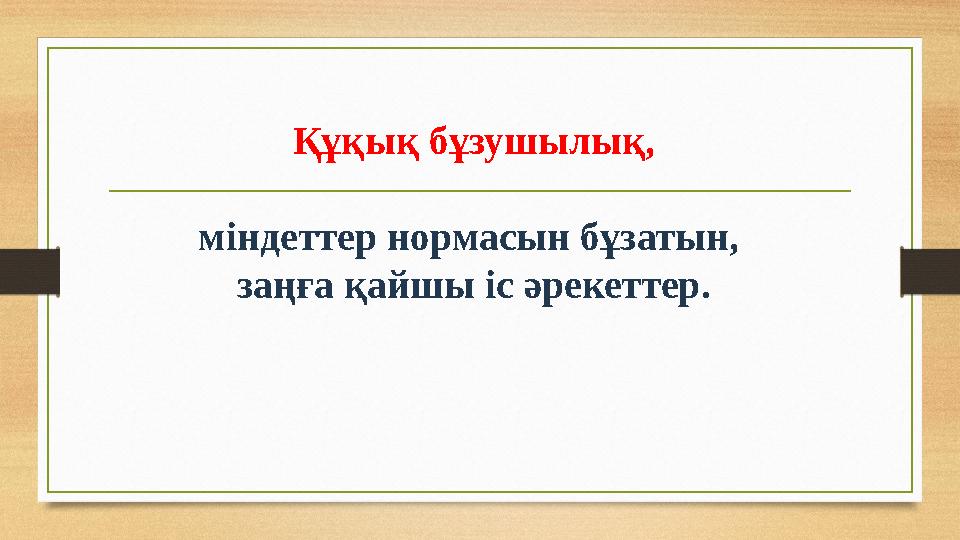 Құқық бұзушылық,

міндеттер нормасын бұзатын, заңға қайшы іс әрекеттер.